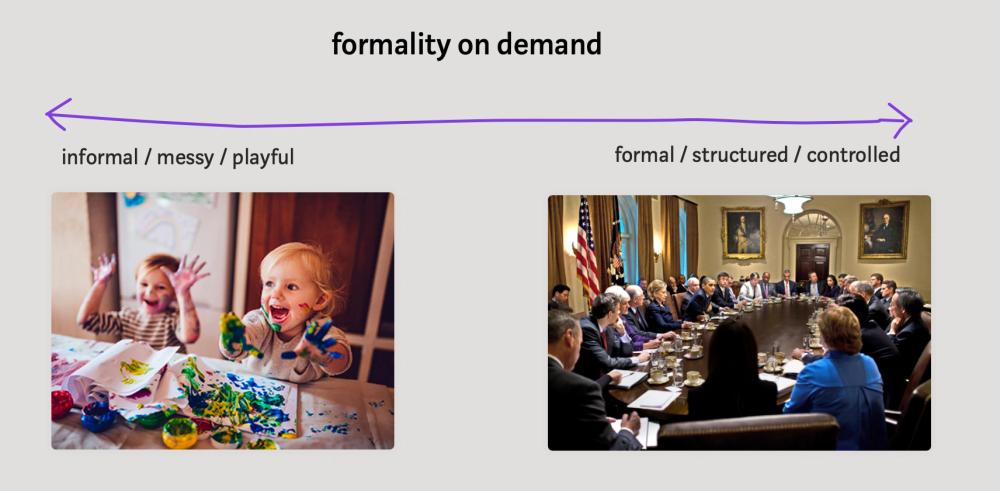 formality on demand

informal / messy / playful

formal / structured / controlled